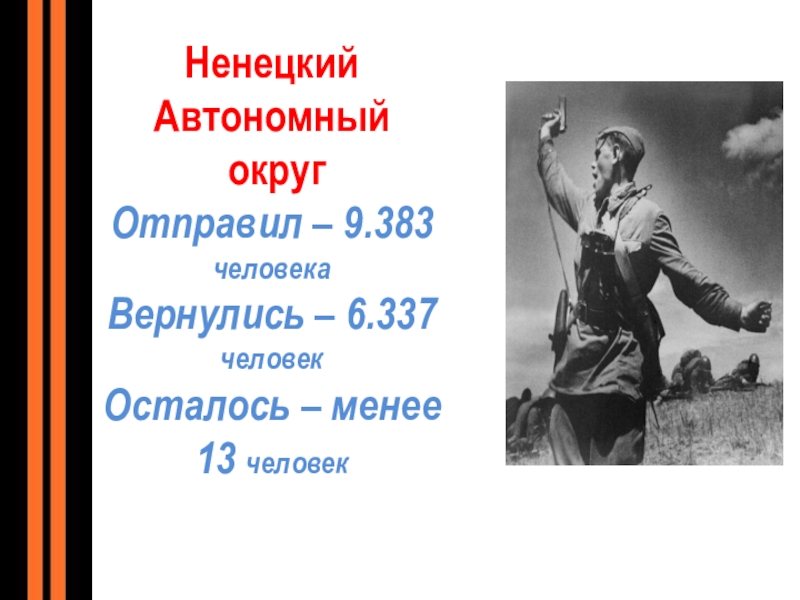 Ненецкий Автономный округ

Отправил – 9.383 человека

Вернулись – 6.337 человек

Осталось – менее 13 человек